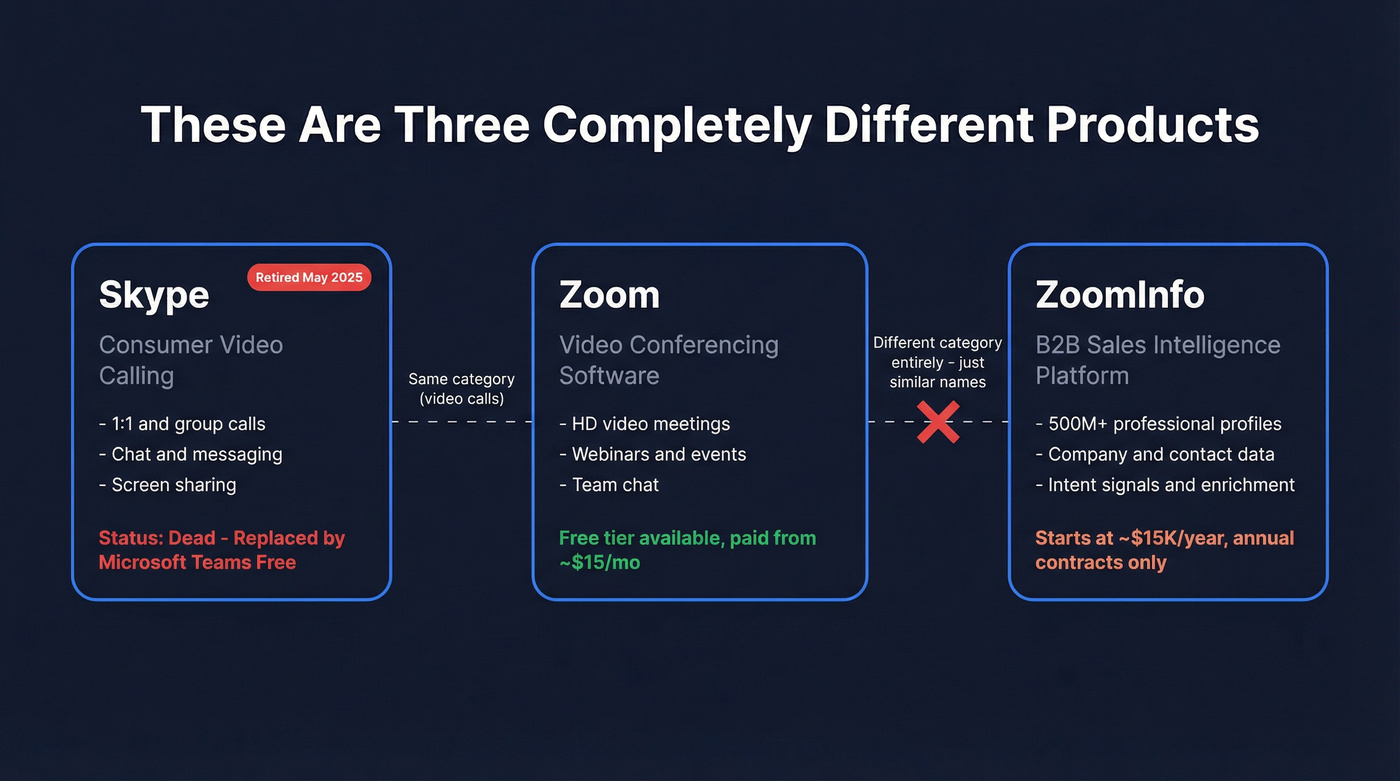 These Are Three Completely Different Products

Skype

Retired May 2025

Consumer Video Calling

- 1:1 and group calls
- Chat and messaging
- Screen sharing

Status: Dead - Replaced by Microsoft Teams Free

Same category (video calls)

Zoom

Video Conferencing Software

- HD video meetings
- Webinars and events
- Team chat

Free tier available, paid from ~$15/mo

Different category entirely - just similar names

ZoomInfo

B2B Sales Intelligence Platform

- 500M+ professional profiles
- Company and contact data
- Intent signals and enrichment

Starts at ~$15K/year, annual contracts only